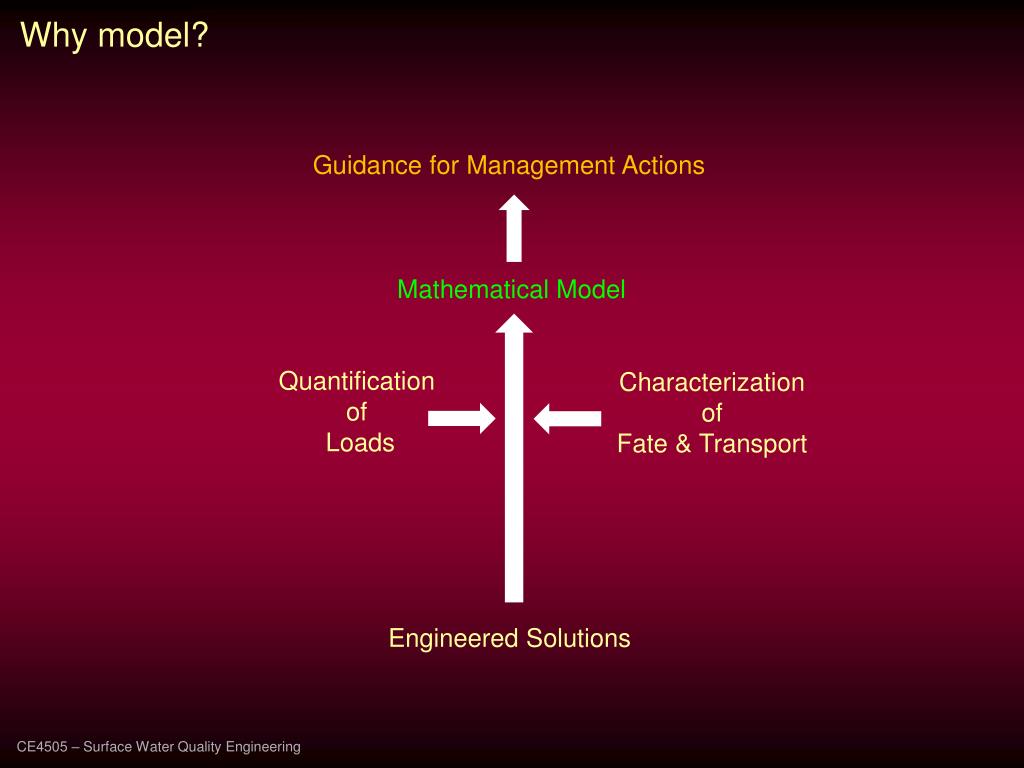 Why model?

Guidance for Management Actions

Mathematical Model

Quantification of Loads

Characterization of Fate & Transport

Engineered Solutions

CE4505 – Surface Water Quality Engineering